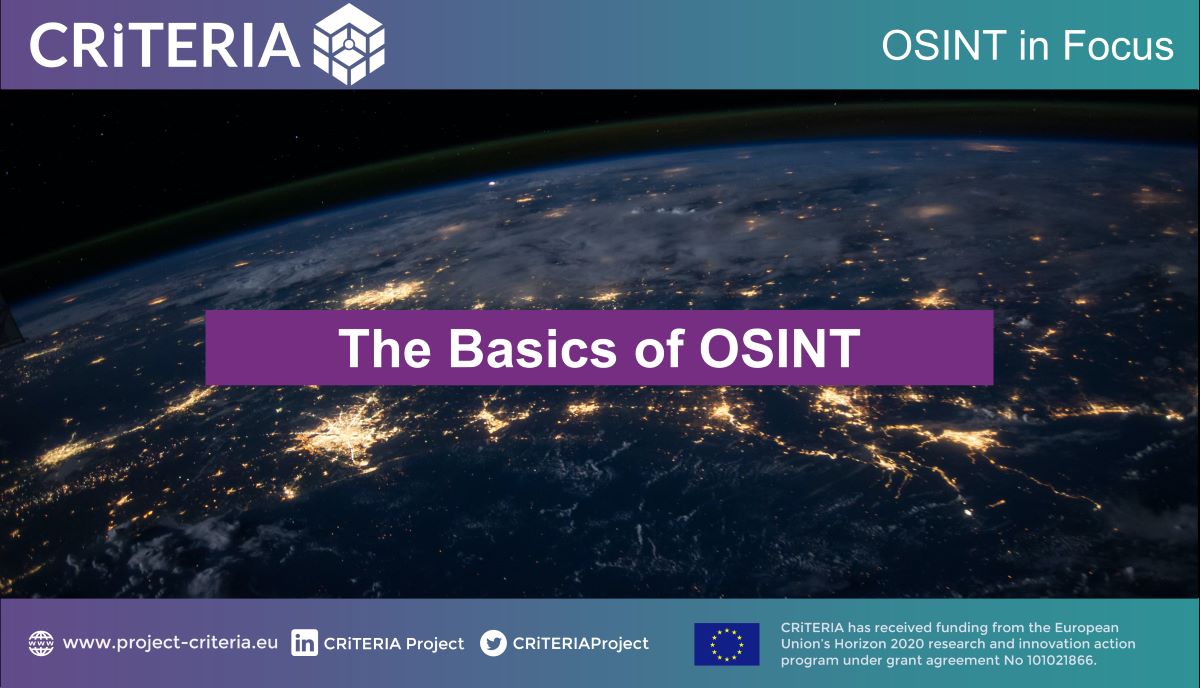 CRiTERIA

OSINT in Focus

The Basics of OSINT

www.project-criteria.eu CRiTERIA Project CRiTERIAProject

CRiTERIA has received funding from the European Union's Horizon 2020 research and innovation action program under grant agreement No 101021866.